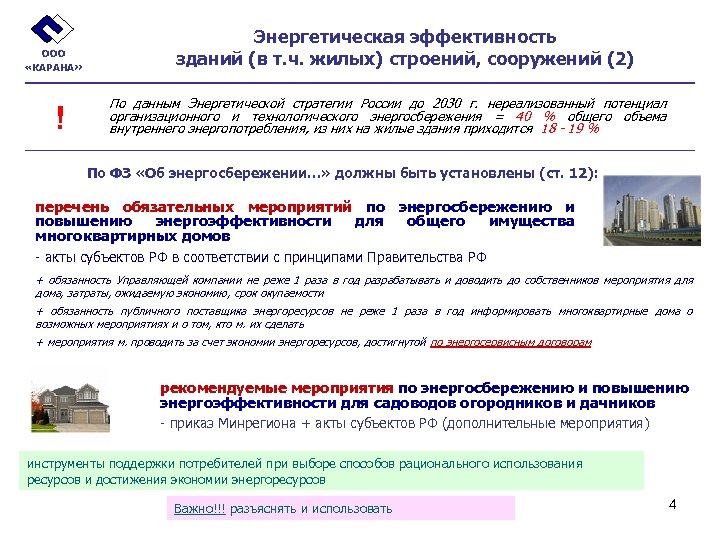 ООО «КАРАНА»

Энергетическая эффективность зданий (в т.ч. жилых) строений, сооружений (2)

!

По данным Энергетической стратегии России до 2030 г. нереализованный потенциал организационного и технологического энергосбережения = 40 % общего объема внутреннего энергопотребления, из них на жилые здания приходится 18 - 19 %

По ФЗ «Об энергосбережении…» должны быть установлены (ст. 12):

перечень обязательных мероприятий по энергосбережению и повышению энергоэффективности для общего имущества многоквартирных домов

- акты субъектов РФ в соответствии с принципами Правительства РФ

+ обязанность Управляющей компании не реже 1 раза в год разрабатывать и доводить до собственников мероприятия для дома, затраты, ожидаемую экономию, срок окупаемости

+ обязанность публичного поставщика энергоресурсов не реже 1 раза в год информировать многоквартирные дома о возможных мероприятиях и о том, кто м. их сделать

+ мероприятия м. проводить за счет экономии энергоресурсов, достигнутой по энергосервисным договорам

рекомендуемые мероприятия по энергосбережению и повышению энергоэффективности для садоводов огородников и дачников

- приказ Минрегиона + акты субъектов РФ (дополнительные мероприятия)

инструменты поддержки потребителей при выборе способов рационального использования ресурсов и достижения экономии энергоресурсов

Важно!!! разъяснять и использовать

4